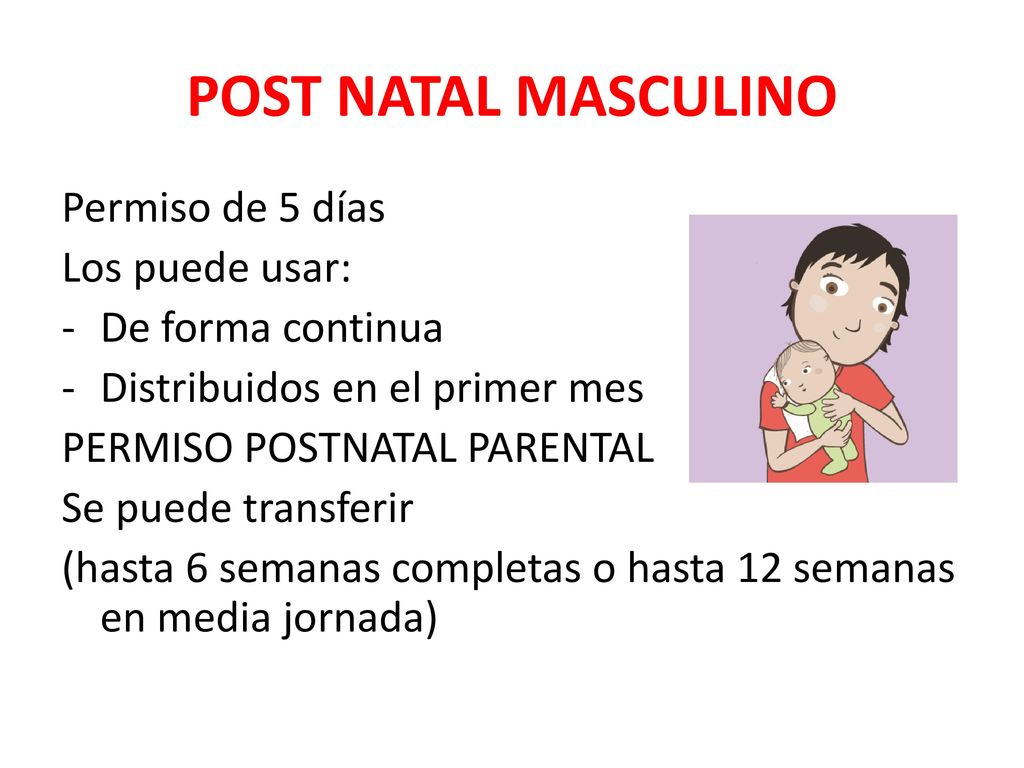 POST NATAL MASCULINO

Permiso de 5 días
Los puede usar:
- De forma continua
- Distribuidos en el primer mes
PERMISO POSTNATAL PARENTAL
Se puede transferir
(hasta 6 semanas completas o hasta 12 semanas en media jornada)